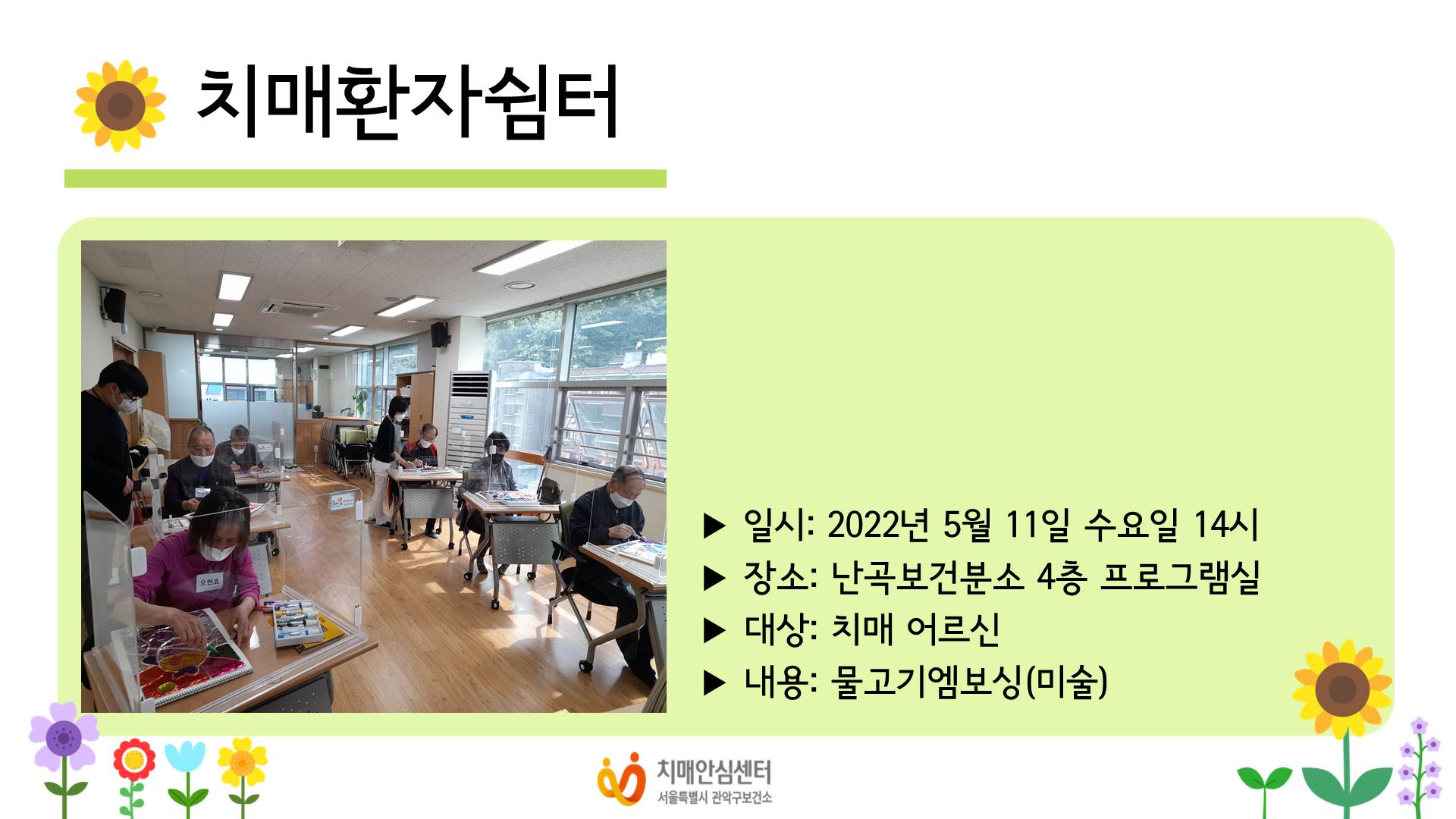 치매환자쉼터

오현효

▶ 일시: 2022년 5월 11일 수요일 14시
▶ 장소: 난곡보건분소 4층 프로그램실
▶ 대상: 치매 어르신
▶ 내용: 물고기엠보싱(미술)

치매안심센터
서울특별시 관악구보건소